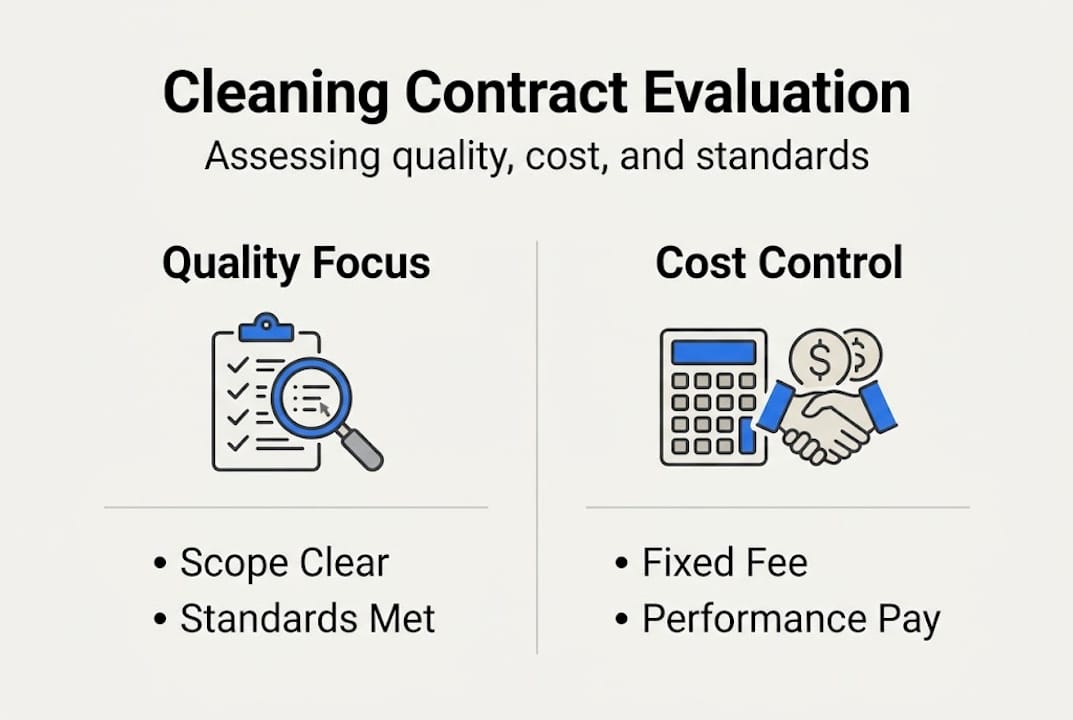 Cleaning Contract Evaluation

Assessing quality, cost, and standards

Quality Focus

• Scope Clear
• Standards Met

Cost Control

$ $

• Fixed Fee
• Performance Pay